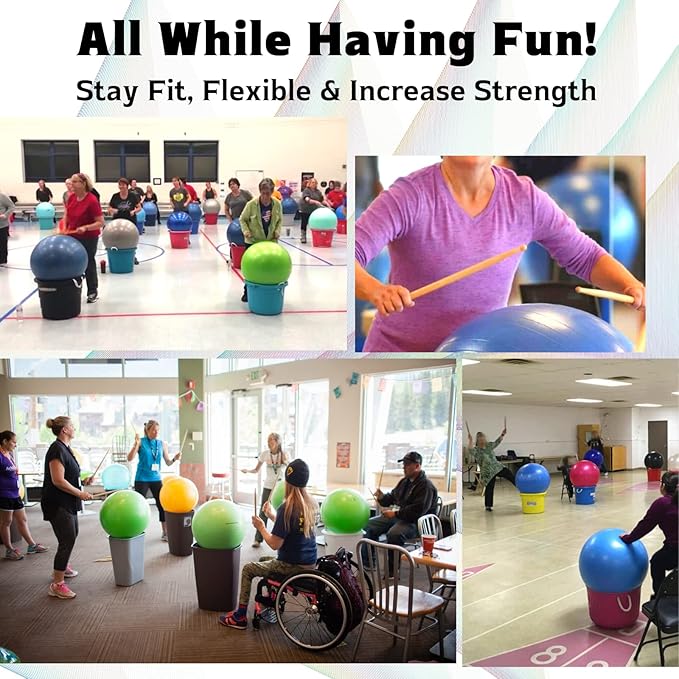 All While Having Fun!
Stay Fit, Flexible & Increase Strength